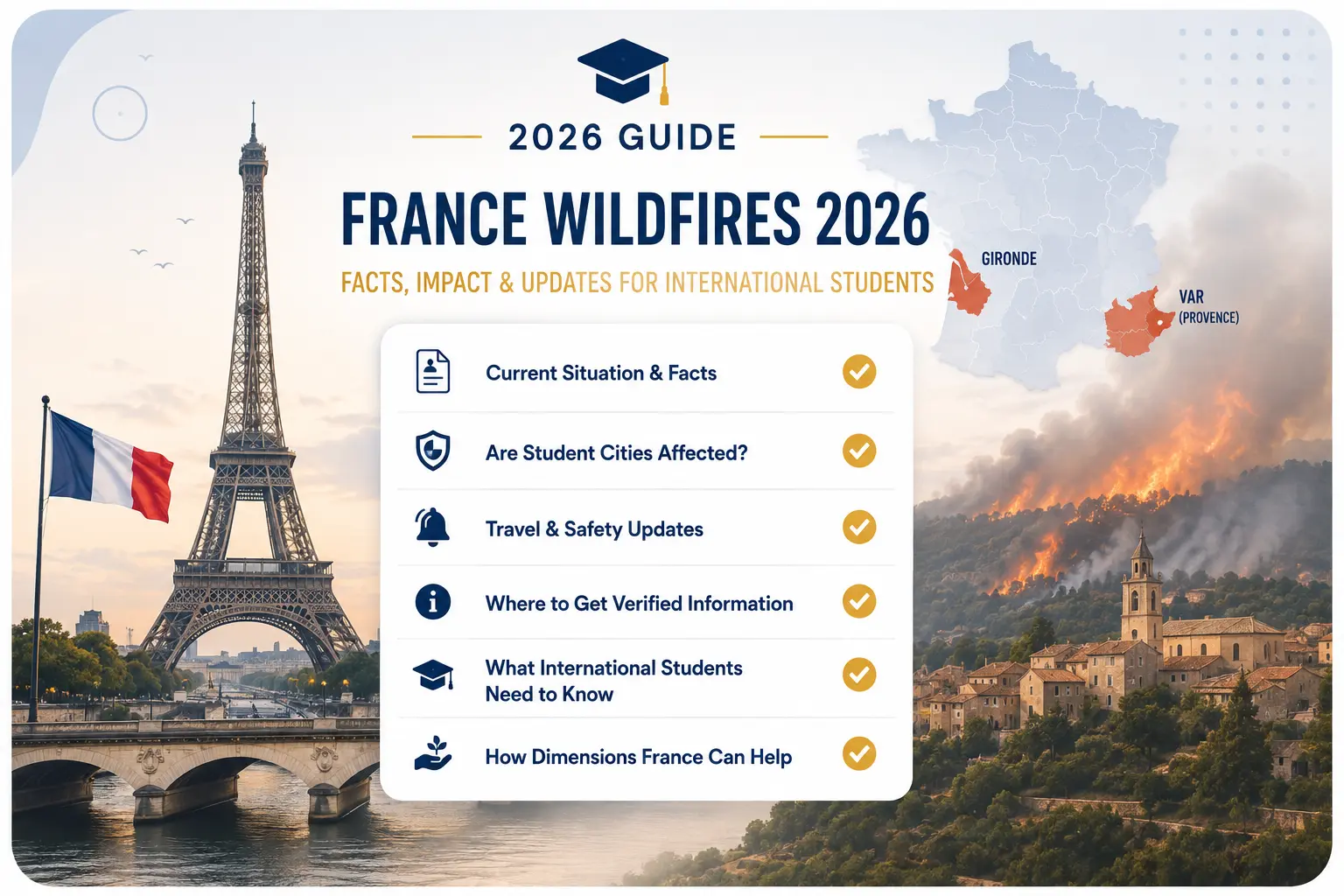 2026 GUIDE

FRANCE WILDFIRES 2026

FACTS, IMPACT & UPDATES FOR INTERNATIONAL STUDENTS

GIRONDE

VAR (PROVENCE)

Current Situation & Facts

Are Student Cities Affected?

Travel & Safety Updates

Where to Get Verified Information

What International Students Need to Know

How Dimensions France Can Help